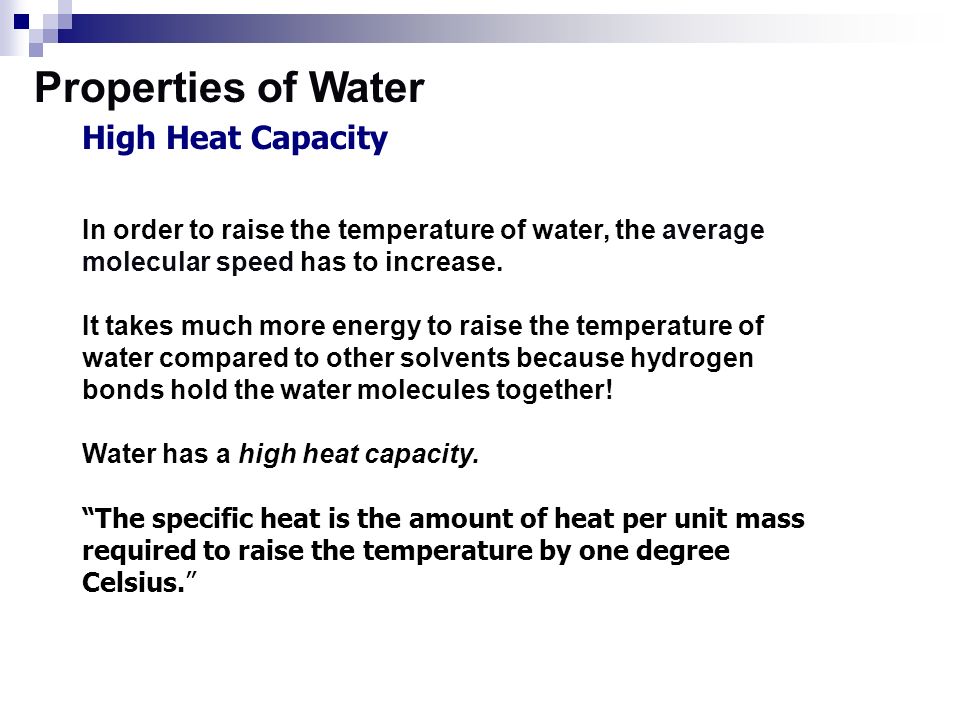 Properties of Water

High Heat Capacity

In order to raise the temperature of water, the average molecular speed has to increase.

It takes much more energy to raise the temperature of water compared to other solvents because hydrogen bonds hold the water molecules together!

Water has a high heat capacity.

“The specific heat is the amount of heat per unit mass required to raise the temperature by one degree Celsius.”